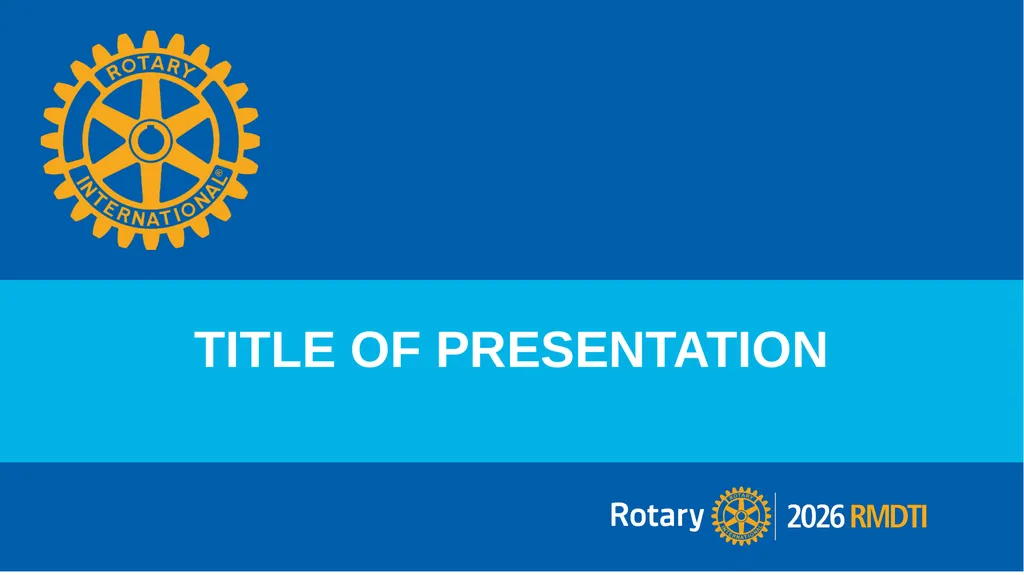 ROTARY
INTERNATIONAL®

TITLE OF PRESENTATION

Rotary 2026 RMDTI